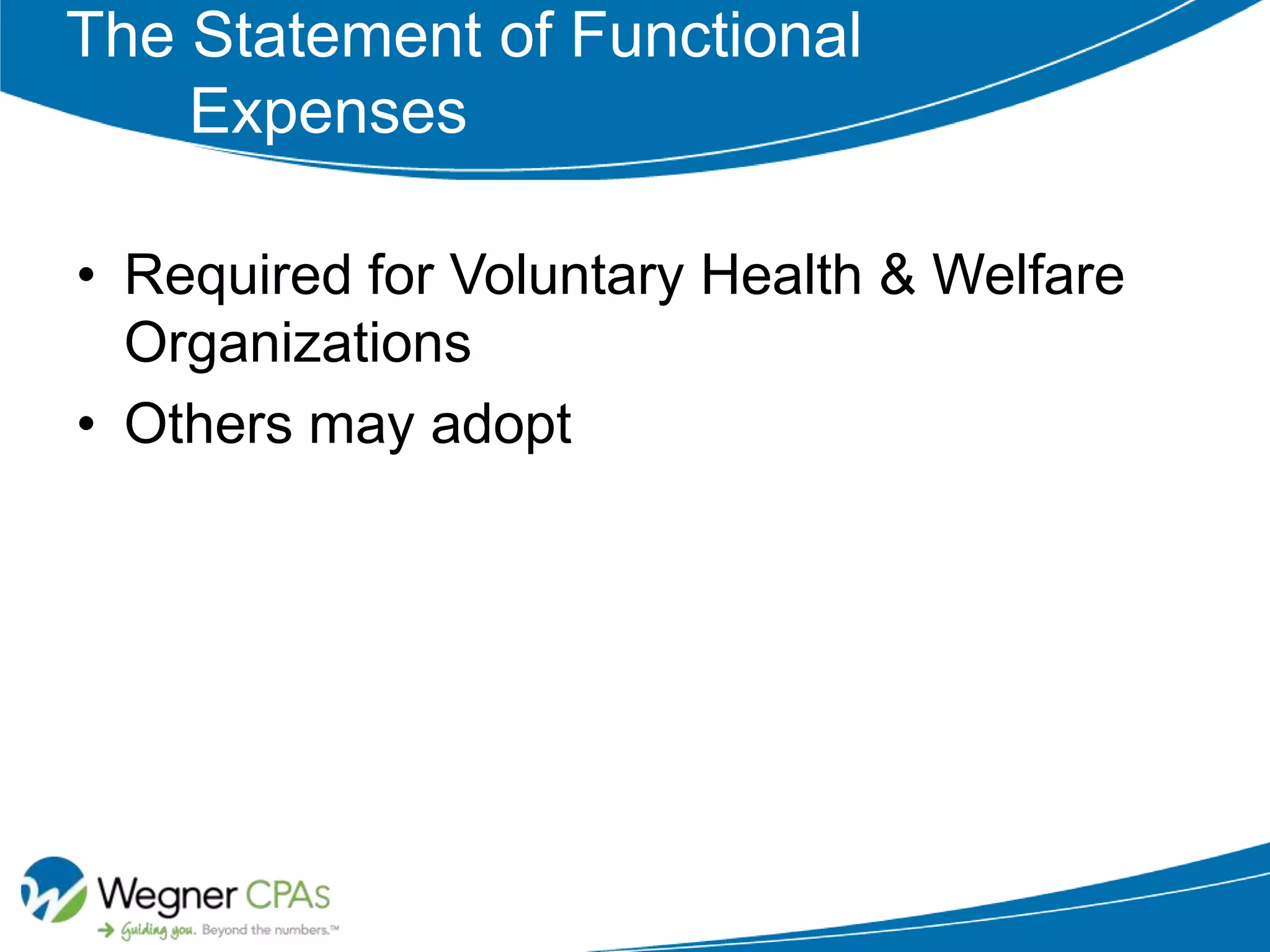 The Statement of Functional Expenses

• Required for Voluntary Health & Welfare Organizations
• Others may adopt

Wegner CPAs
Guiding you. Beyond the numbers.™